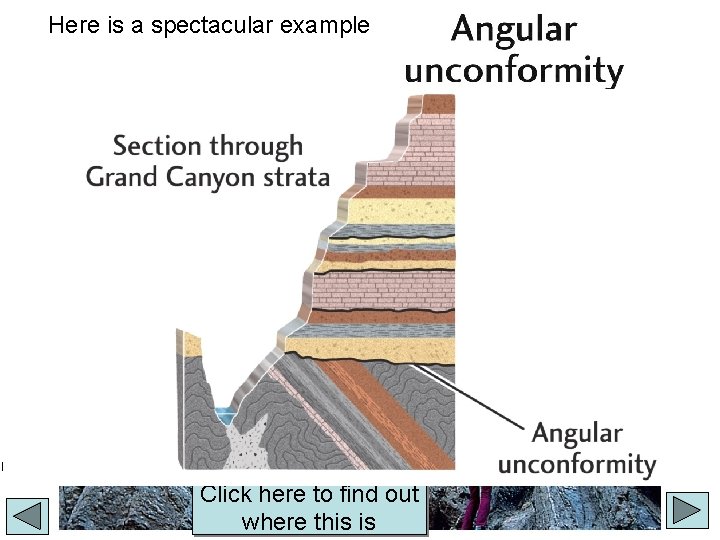 Here is a spectacular example

Angular unconformity

Section through Grand Canyon strata

Angular unconformity

Click here to find out where this is